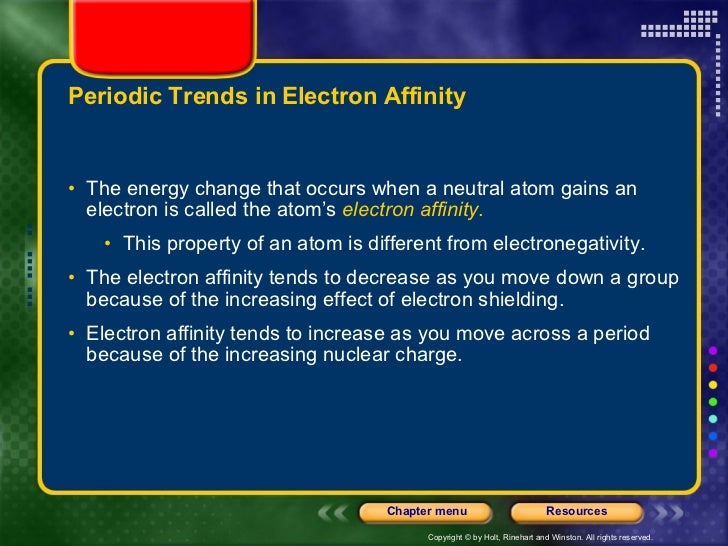 Periodic Trends in Electron Affinity

• The energy change that occurs when a neutral atom gains an electron is called the atom's electron affinity.

• This property of an atom is different from electronegativity.

• The electron affinity tends to decrease as you move down a group because of the increasing effect of electron shielding.

• Electron affinity tends to increase as you move across a period because of the increasing nuclear charge.

Chapter menu

Resources

Copyright © by Holt, Rinehart and Winston. All rights reserved.